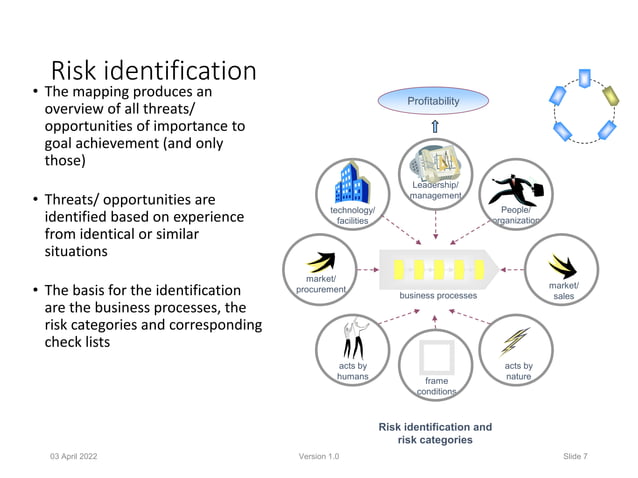 Risk identification

• The mapping produces an overview of all threats/ opportunities of importance to goal achievement (and only those)

• Threats/ opportunities are identified based on experience from identical or similar situations

• The basis for the identification are the business processes, the risk categories and corresponding check lists

Profitability

Leadership/ management

technology/ facilities

People/ organization

market/ procurement

business processes

market/ sales

acts by humans

frame conditions

acts by nature

Risk identification and risk categories

03 April 2022

Version 1.0

Slide 7